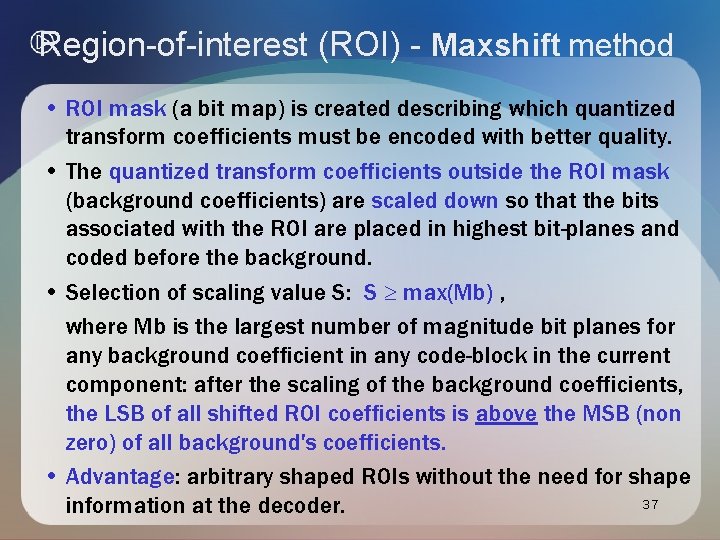 Region-of-interest (ROI) - Maxshift method

• ROI mask (a bit map) is created describing which quantized transform coefficients must be encoded with better quality.

• The quantized transform coefficients outside the ROI mask (background coefficients) are scaled down so that the bits associated with the ROI are placed in highest bit-planes and coded before the background.

• Selection of scaling value S: $S \geq max(Mb)$ ,

where Mb is the largest number of magnitude bit planes for any background coefficient in any code-block in the current component: after the scaling of the background coefficients, the LSB of all shifted ROI coefficients is above the MSB (non zero) of all background's coefficients.

• Advantage: arbitrary shaped ROIs without the need for shape information at the decoder.

37